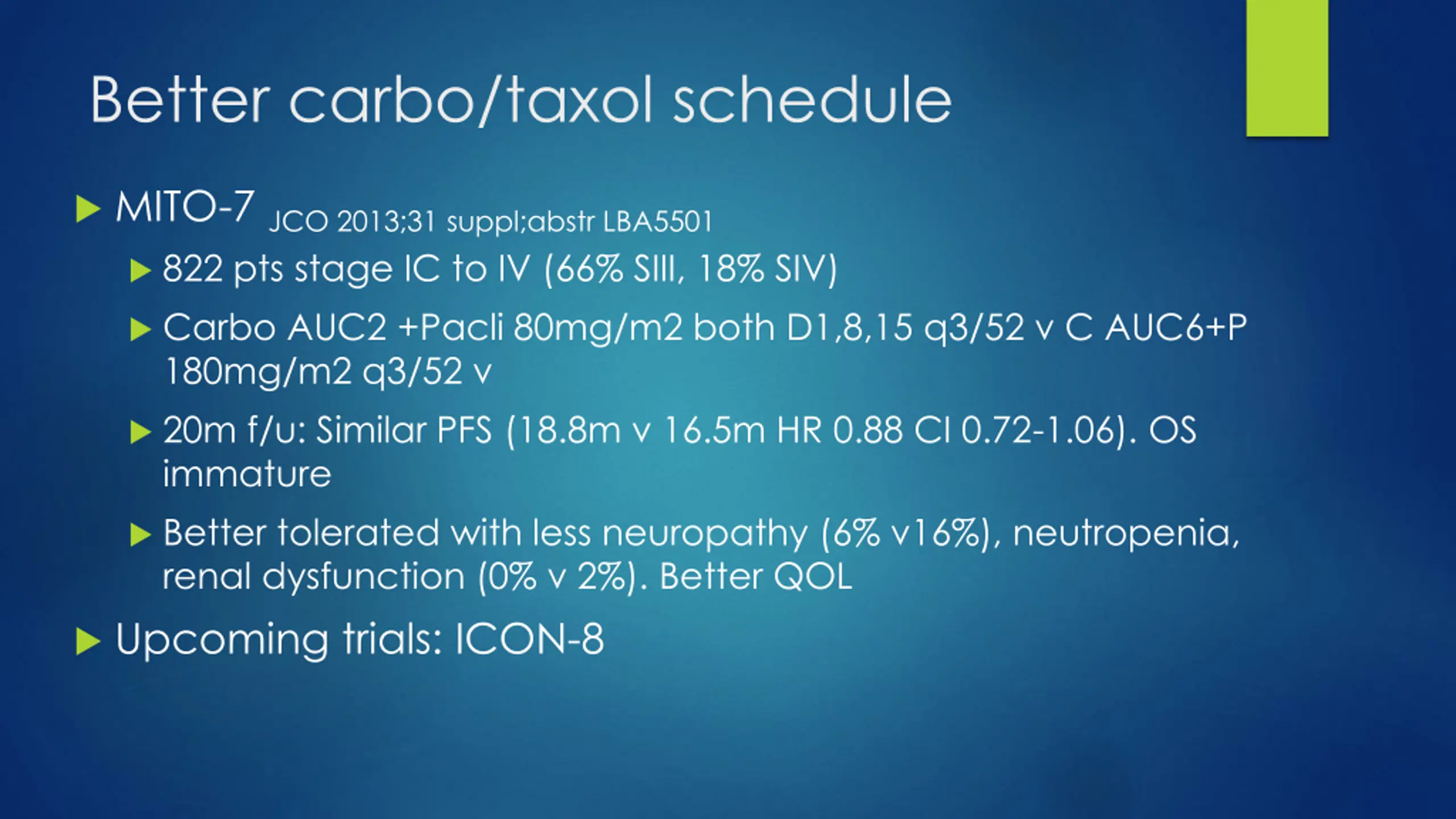 Better carbo/taxol schedule

MITO-7 JCO 2013;31 suppl;abstr LBA5501

822 pts stage IC to IV (66% SIII, 18% SIV)

Carbo AUC2 +Pacli 80mg/m2 both D1,8,15 q3/52 v C AUC6+P 180mg/m2 q3/52 v

20m f/u: Similar PFS (18.8m v 16.5m HR 0.88 CI 0.72-1.06). OS immature

Better tolerated with less neuropathy (6% v16%), neutropenia, renal dysfunction (0% v 2%). Better QOL

Upcoming trials: ICON-8